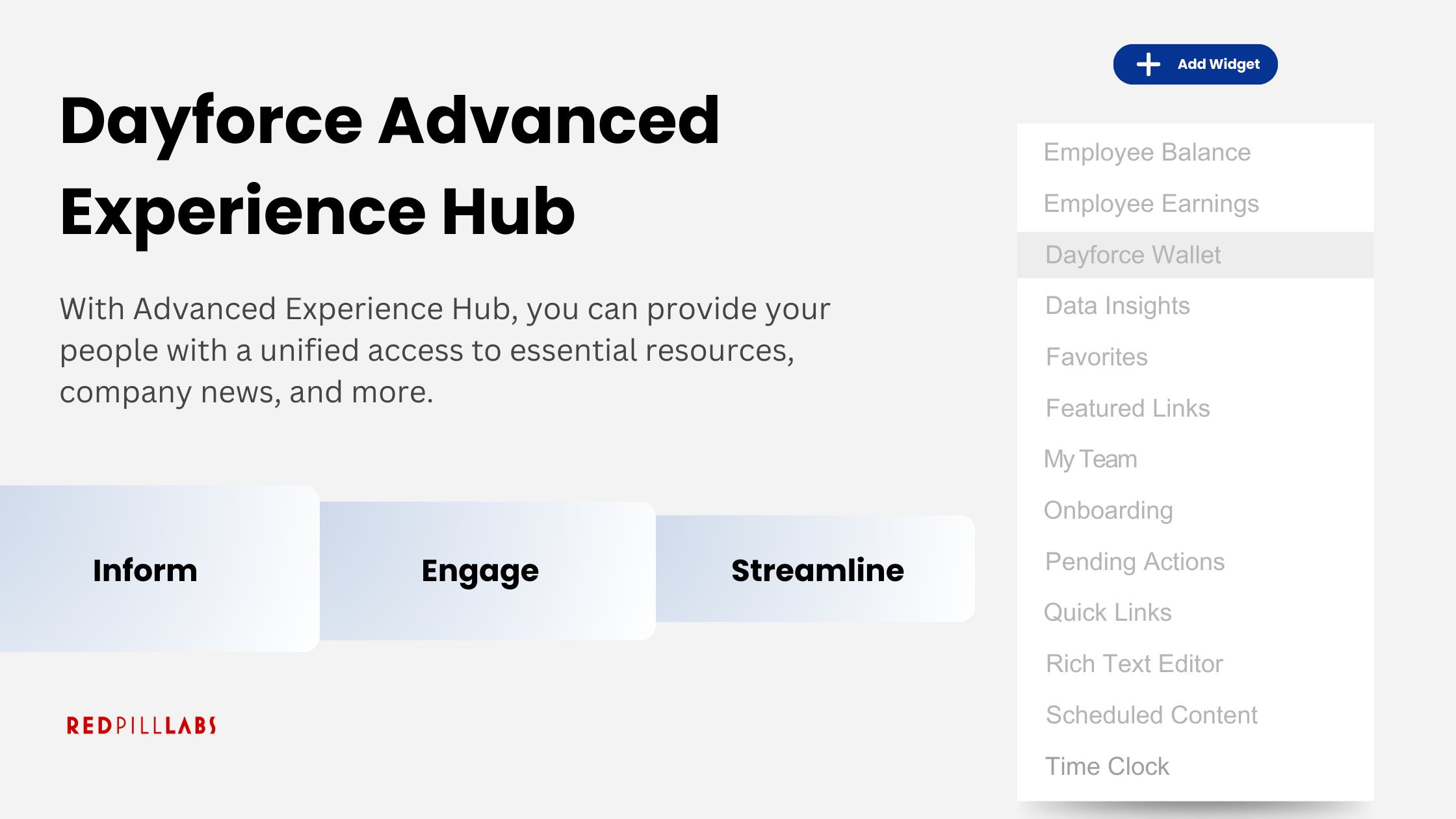 Dayforce Advanced Experience Hub

With Advanced Experience Hub, you can provide your people with a unified access to essential resources, company news, and more.

Inform

Engage

Streamline

REDPILLLABS

Add Widget

Employee Balance
Employee Earnings
Dayforce Wallet
Data Insights
Favorites
Featured Links
My Team
Onboarding
Pending Actions
Quick Links
Rich Text Editor
Scheduled Content
Time Clock